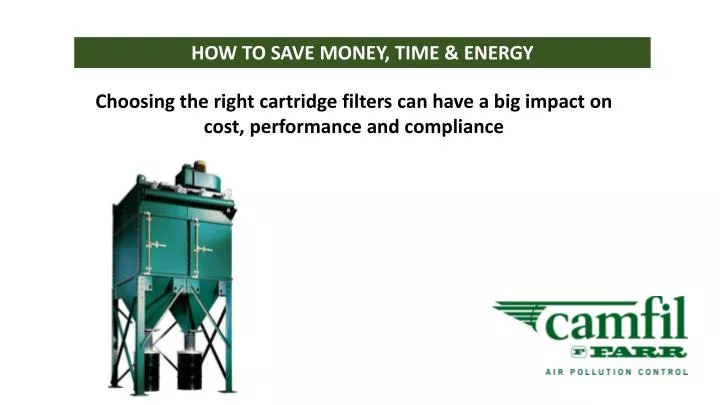 HOW TO SAVE MONEY, TIME & ENERGY

Choosing the right cartridge filters can have a big impact on cost, performance and compliance

camfil
FARR
AIR POLLUTION CONTROL